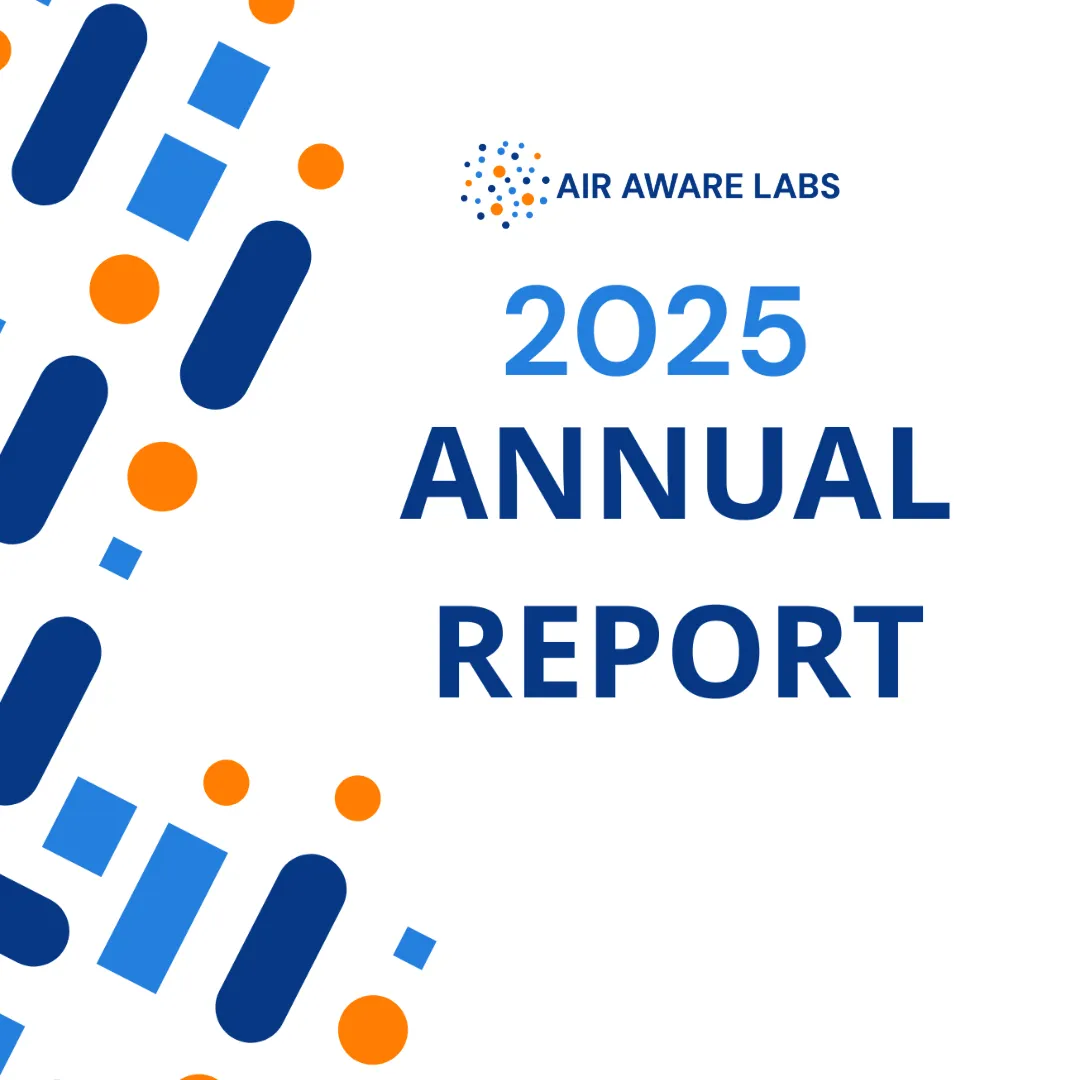 AIR AWARE LABS

2025
ANNUAL
REPORT